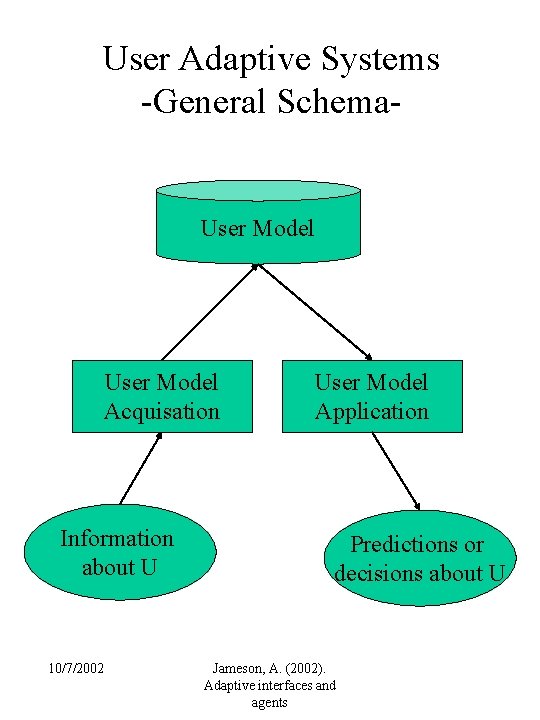 User Adaptive Systems
-General Schema-

User Model

User Model Acquisation

User Model Application

Information about U

Predictions or decisions about U

10/7/2002

Jameson, A. (2002). Adaptive interfaces and agents